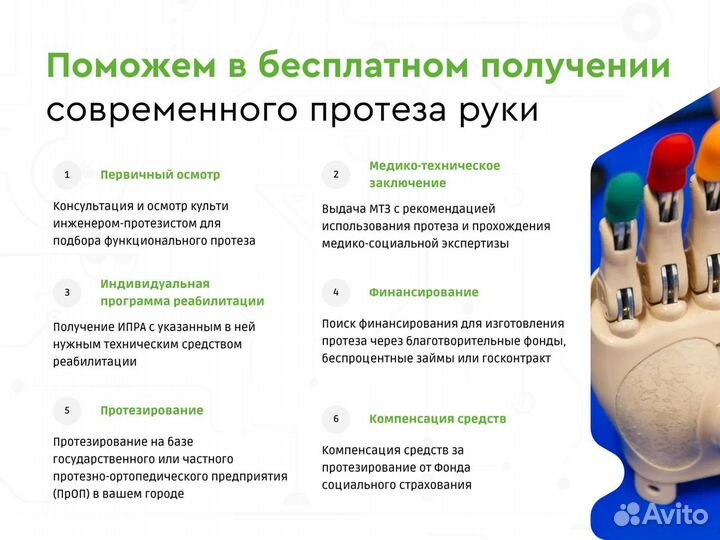 Поможем в бесплатном получении современного протеза руки

1 Первичный осмотр

Консультация и осмотр культи инженером-протезистом для подбора функционального протеза

2 Медико-техническое заключение

Выдача МТЗ с рекомендацией использования протеза и прохождения медико-социальной экспертизы

3 Индивидуальная программа реабилитации

Получение ИПРА с указанным в ней нужным техническим средством реабилитации

4 Финансирование

Поиск финансирования для изготовления протеза через благотворительные фонды, беспроцентные займы или госконтракт

5 Протезирование

Протезирование на базе государственного или частного протезно-ортопедического предприятия (ПрОП) в вашем городе

6 Компенсация средств

Компенсация средств за протезирование от Фонда социального страхования

Avito